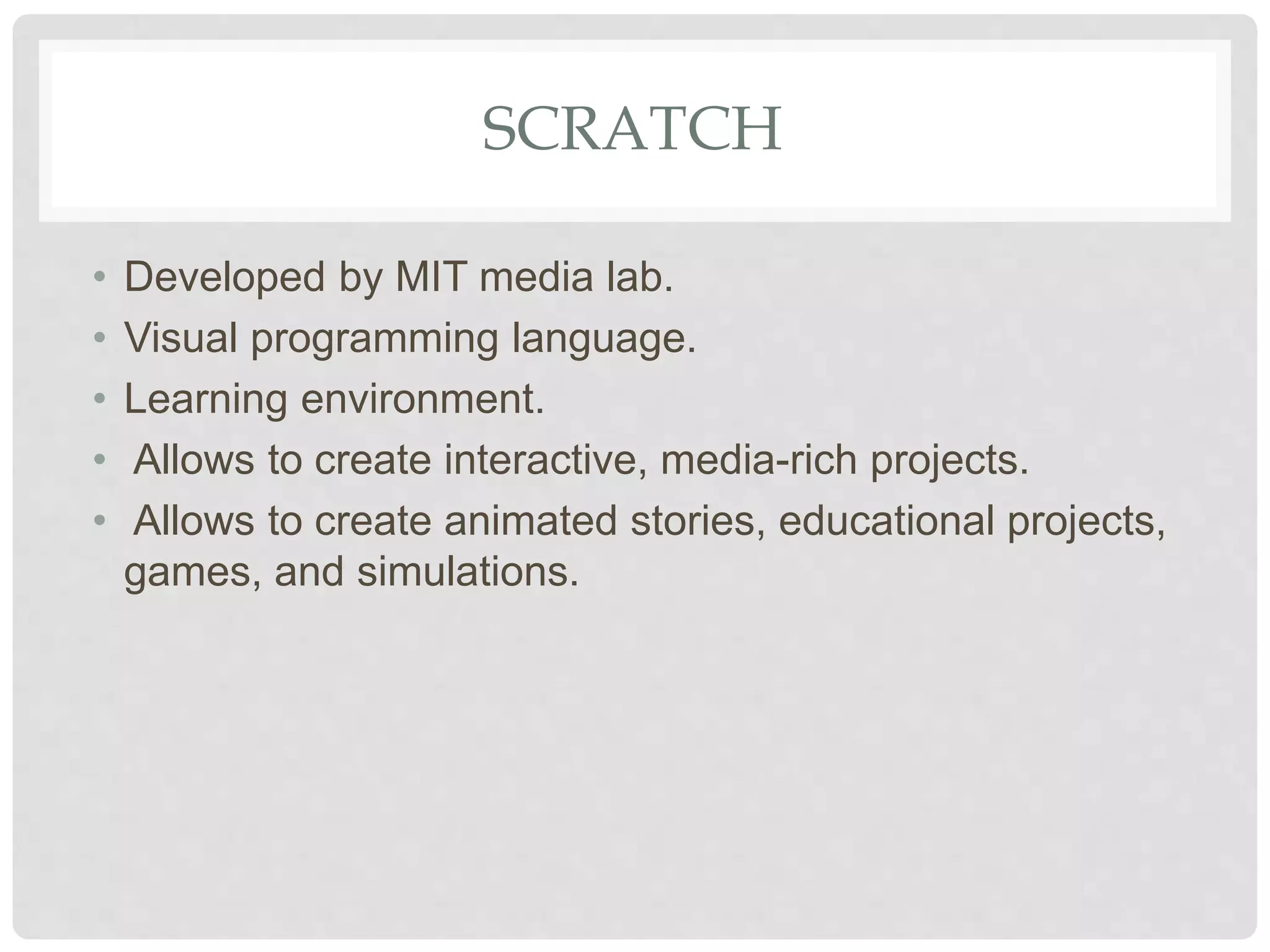 SCRATCH

• Developed by MIT media lab.
• Visual programming language.
• Learning environment.
• Allows to create interactive, media-rich projects.
• Allows to create animated stories, educational projects, games, and simulations.